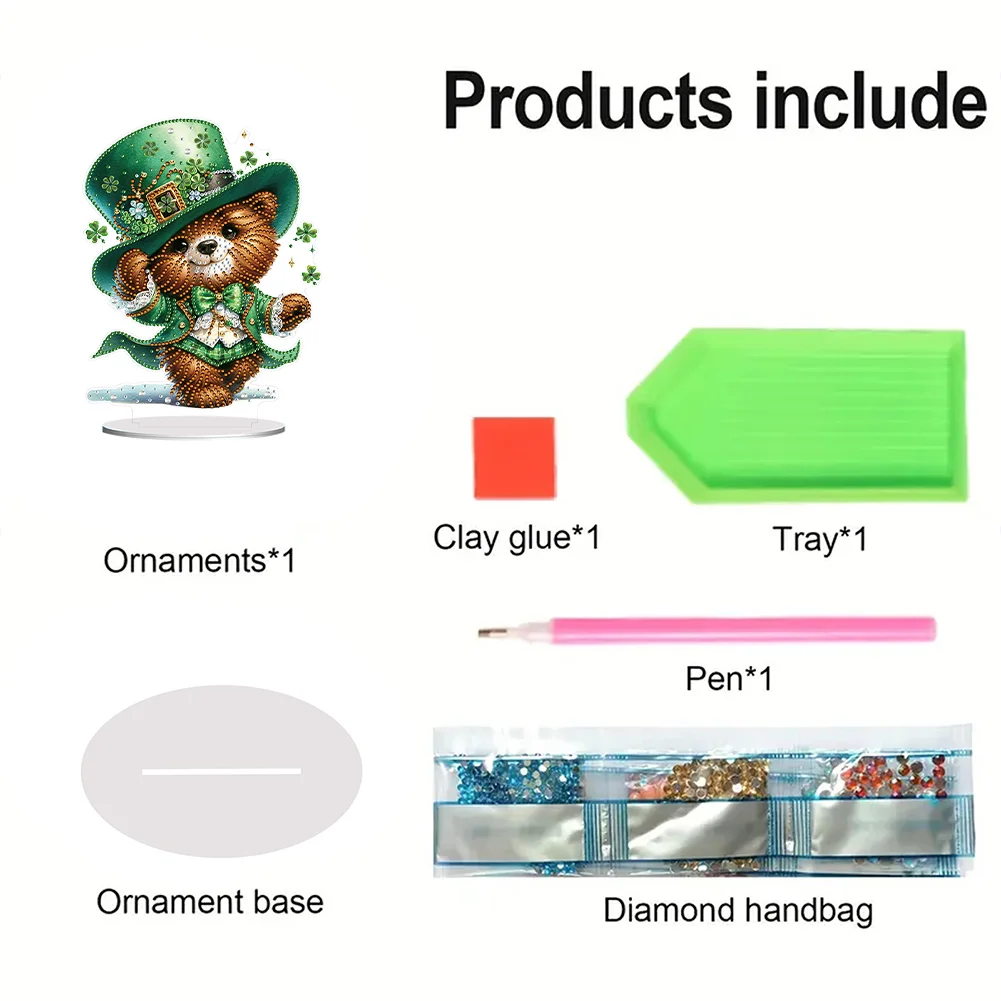 Products include

Ornaments*1

Clay glue*1

Tray*1

Pen*1

Ornament base

Diamond handbag